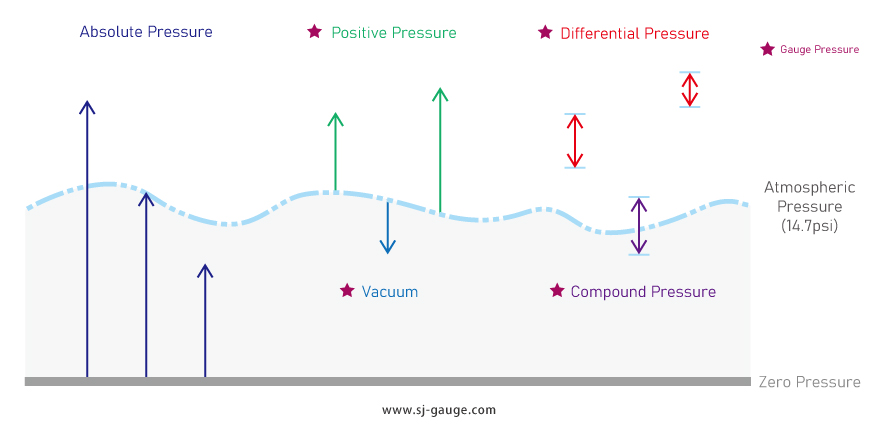 Absolute Pressure

★ Positive Pressure

★ Differential Pressure

★ Gauge Pressure

Atmospheric Pressure (14.7psi)

★ Vacuum

★ Compound Pressure

Zero Pressure

www.sj-gauge.com